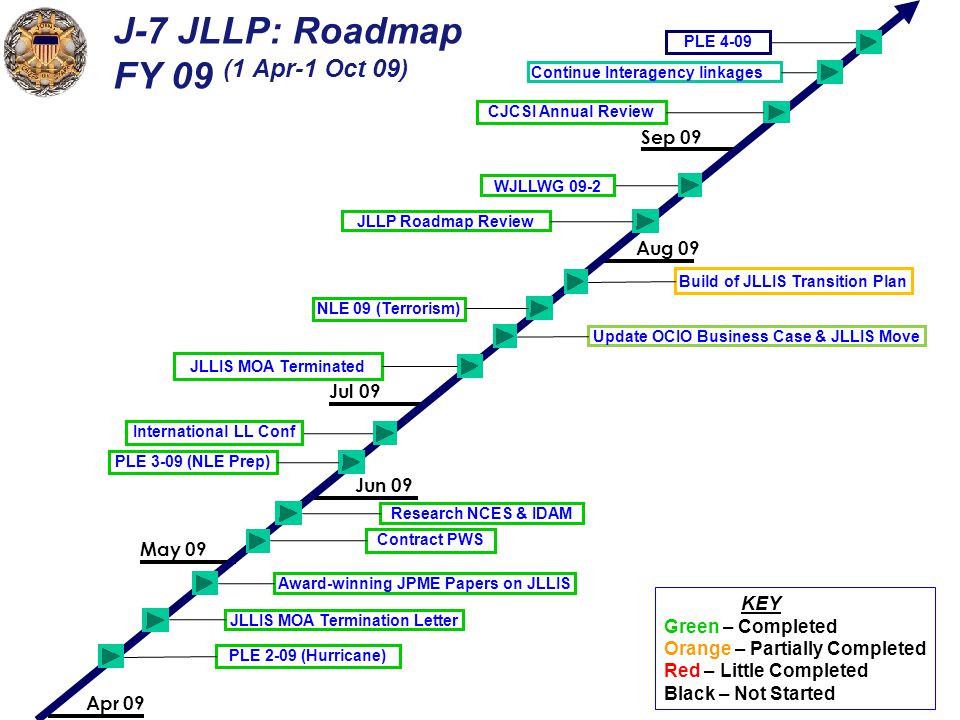 J-7 JLLP: Roadmap
FY 09 (1 Apr-1 Oct 09)

PLE 4-09

Continue Interagency linkages

CJCSI Annual Review

Sep 09

WJLLWG 09-2

JLLP Roadmap Review

Aug 09

Build of JLLIS Transition Plan

NLE 09 (Terrorism)

Update OCIO Business Case & JLLIS Move

JLLIS MOA Terminated

Jul 09

International LL Conf

PLE 3-09 (NLE Prep)

Jun 09

Research NCES & IDAM

Contract PWS

May 09

Award-winning JPME Papers on JLLIS

JLLIS MOA Termination Letter

PLE 2-09 (Hurricane)

Apr 09

KEY
Green – Completed
Orange – Partially Completed
Red – Little Completed
Black – Not Started